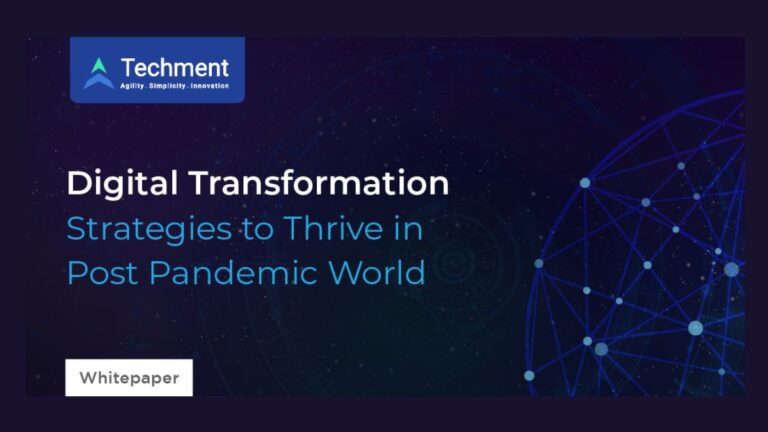 Techment
Agility . Simplicity . Innovation

Digital Transformation
Strategies to Thrive in Post Pandemic World

Whitepaper